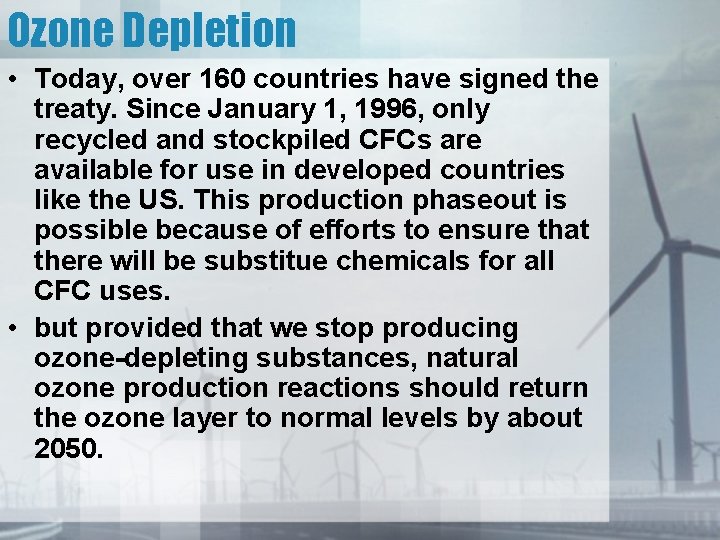 Ozone Depletion

• Today, over 160 countries have signed the treaty. Since January 1, 1996, only recycled and stockpiled CFCs are available for use in developed countries like the US. This production phaseout is possible because of efforts to ensure that there will be substitue chemicals for all CFC uses.

• but provided that we stop producing ozone-depleting substances, natural ozone production reactions should return the ozone layer to normal levels by about 2050.